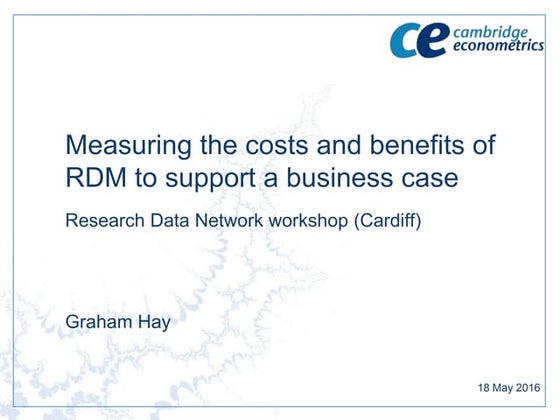 ce cambridge econometrics

Measuring the costs and benefits of RDM to support a business case

Research Data Network workshop (Cardiff)

Graham Hay

18 May 2016